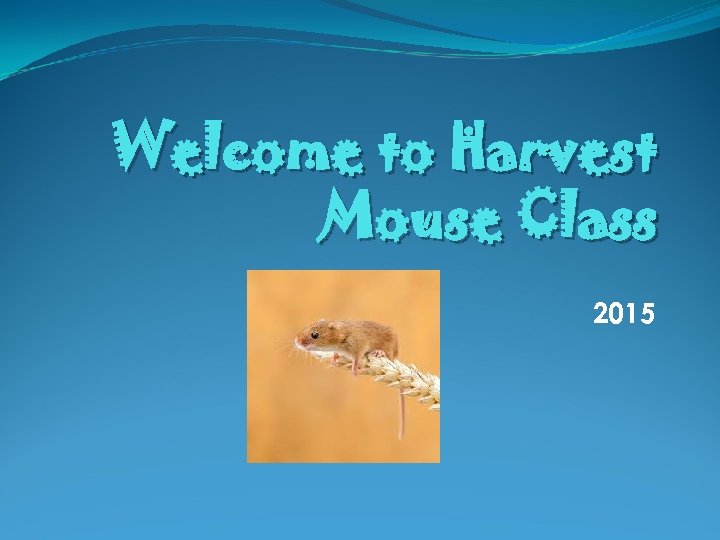 Welcome to Harvest Mouse Class

2015